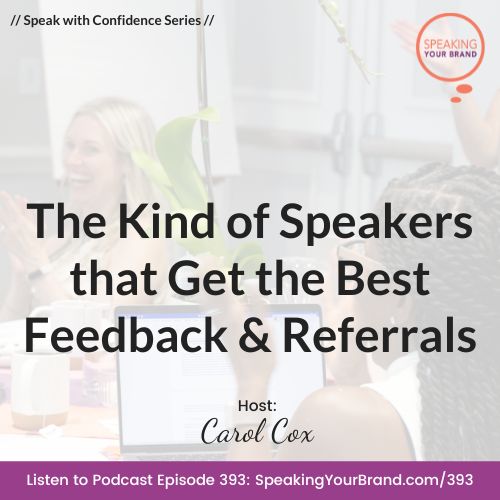 // Speak with Confidence Series //

SPEAKING YOUR BRAND

The Kind of Speakers that Get the Best Feedback & Referrals

Host:
Carol Cox

Listen to Podcast Episode 393: SpeakingYourBrand.com/393